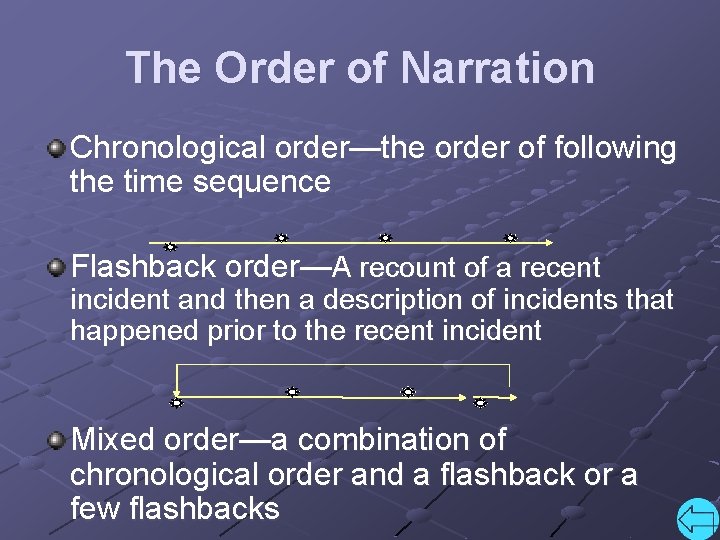 The Order of Narration

Chronological order—the order of following the time sequence

Flashback order—A recount of a recent incident and then a description of incidents that happened prior to the recent incident

Mixed order—a combination of chronological order and a flashback or a few flashbacks